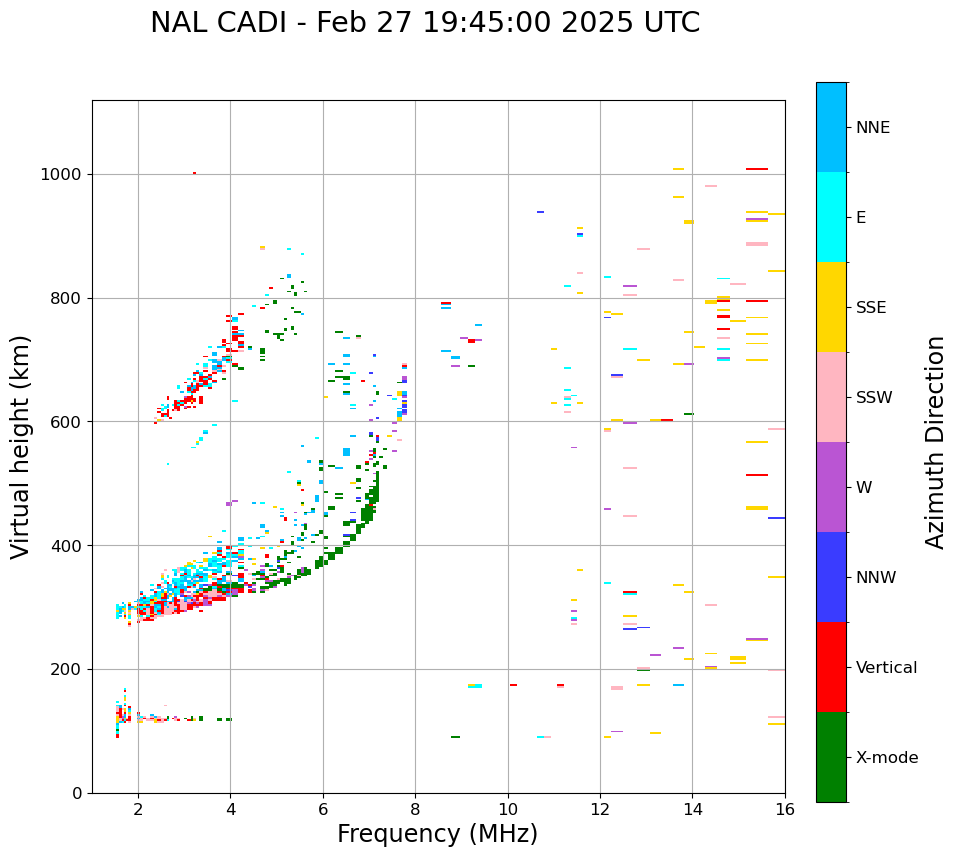 NAL CADI - Feb 27 19:45:00 2025 UTC

Virtual height (km)

1000
800
600
400
200
0

2
4
6
8
10
12
14
16

Frequency (MHz)

NNE
E
SSE
SSW
W
NNW
Vertical
X-mode

Azimuth Direction